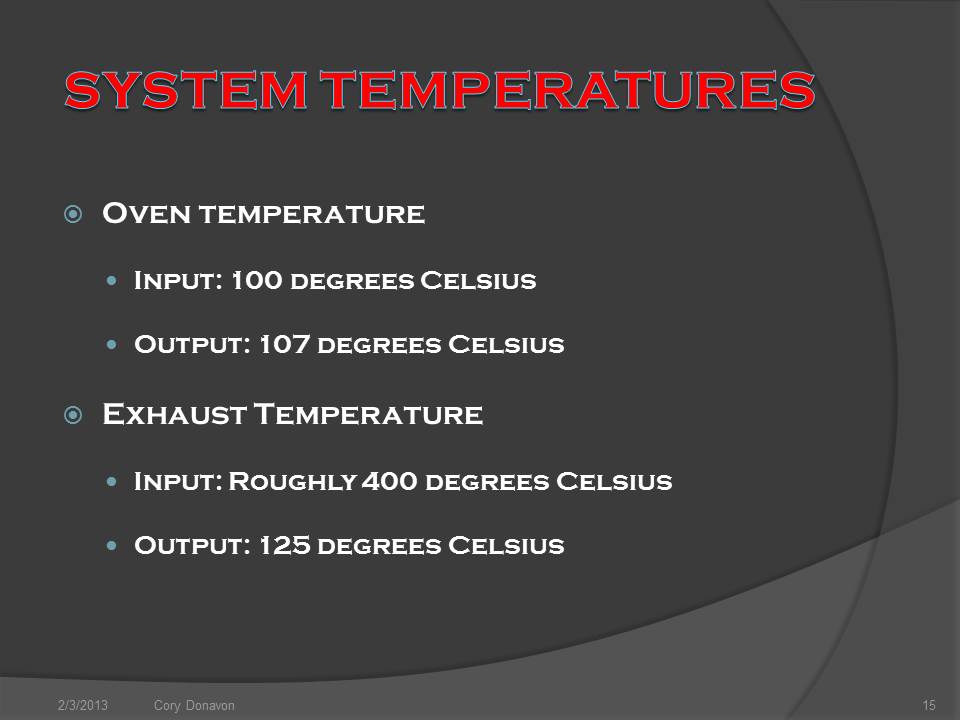 SYSTEM TEMPERATURES

Oven temperature

Input: 100 degrees Celsius

Output: 107 degrees Celsius

Exhaust Temperature

Input: Roughly 400 degrees Celsius

Output: 125 degrees Celsius

2/3/2013 Cory Donavon 15